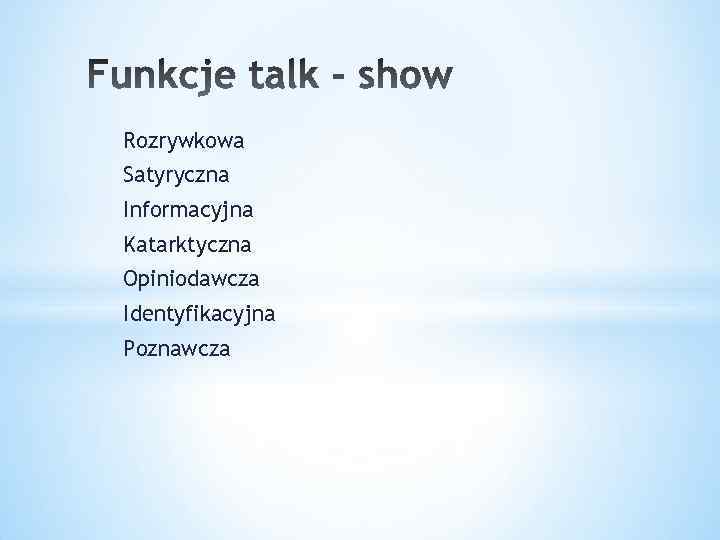 Funkcje talk - show

Rozrywkowa
Satyryczna
Informacyjna
Katarktyczna
Opiniodawcza
Identyfikacyjna
Poznawcza